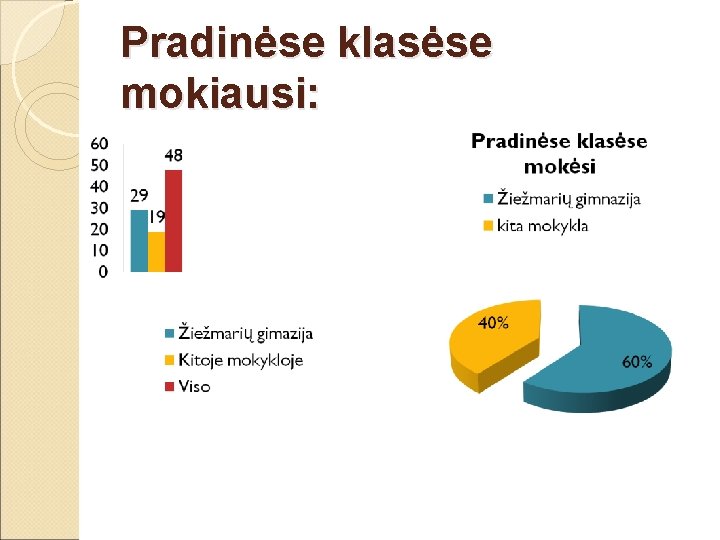 Pradinėse klasėse mokiausi:

60
50
40
30
20
10
0

29
19
48

Žiežmarių gimazija
Kitoje mokykloje
Viso

Pradinėse klasėse mokėsi

Žiežmarių gimnazija
kita mokykla

40%
60%